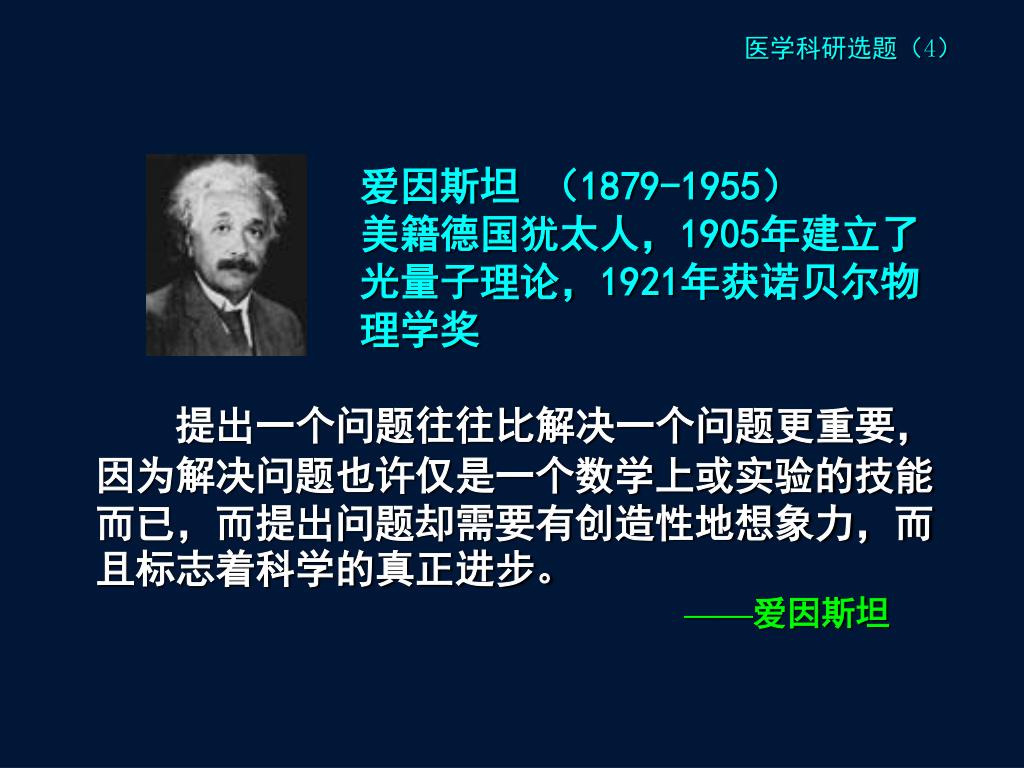 医学科研选题（4）

爱因斯坦 （1879-1955）
美籍德国犹太人，1905年建立了光量子理论，1921年获诺贝尔物理学奖

提出一个问题往往比解决一个问题更重要，因为解决问题也许仅是一个数学上或实验的技能而已，而提出问题却需要有创造性地想象力，而且标志着科学的真正进步。

——爱因斯坦